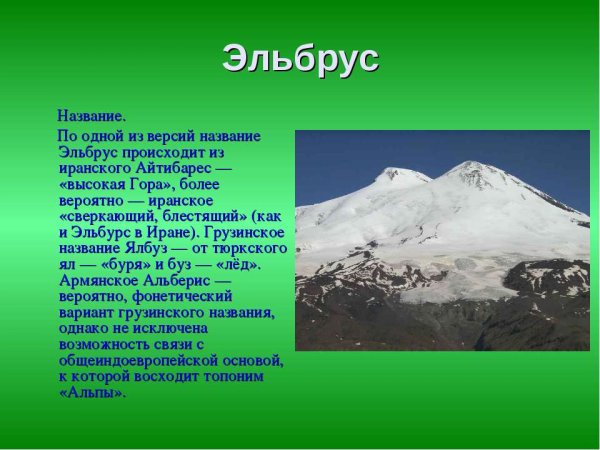 Эльбрус

Название.

По одной из версий название Эльбрус происходит из иранского Айтибарес — «высокая Гора», более вероятно — иранское «сверкающий, блестящий» (как и Эльбурс в Иране). Грузинское название Ялбуз — от тюркского ял — «буря» и буз — «лёд». Армянское Альберис — вероятно, фонетический вариант грузинского названия, однако не исключена возможность связи с общеиндоевропейской основой, к которой восходит топоним «Альпы».